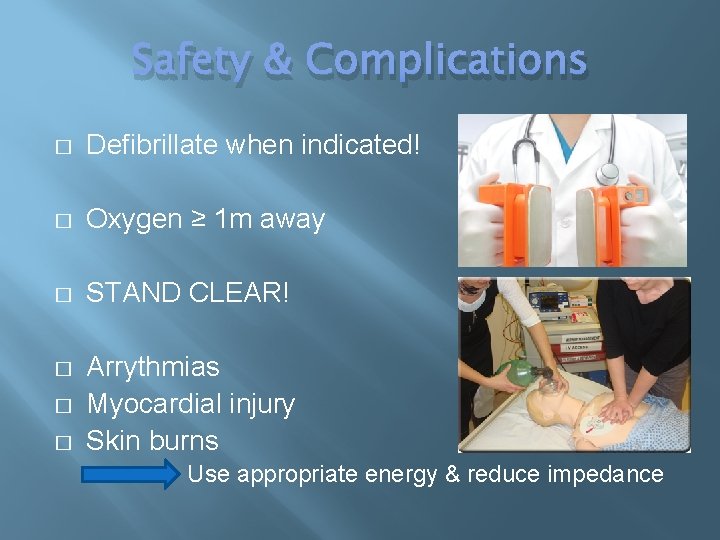 Safety & Complications

□ Defibrillate when indicated!

□ Oxygen ≥ 1m away

□ STAND CLEAR!

□ Arrythmias
□ Myocardial injury
□ Skin burns

Use appropriate energy & reduce impedance